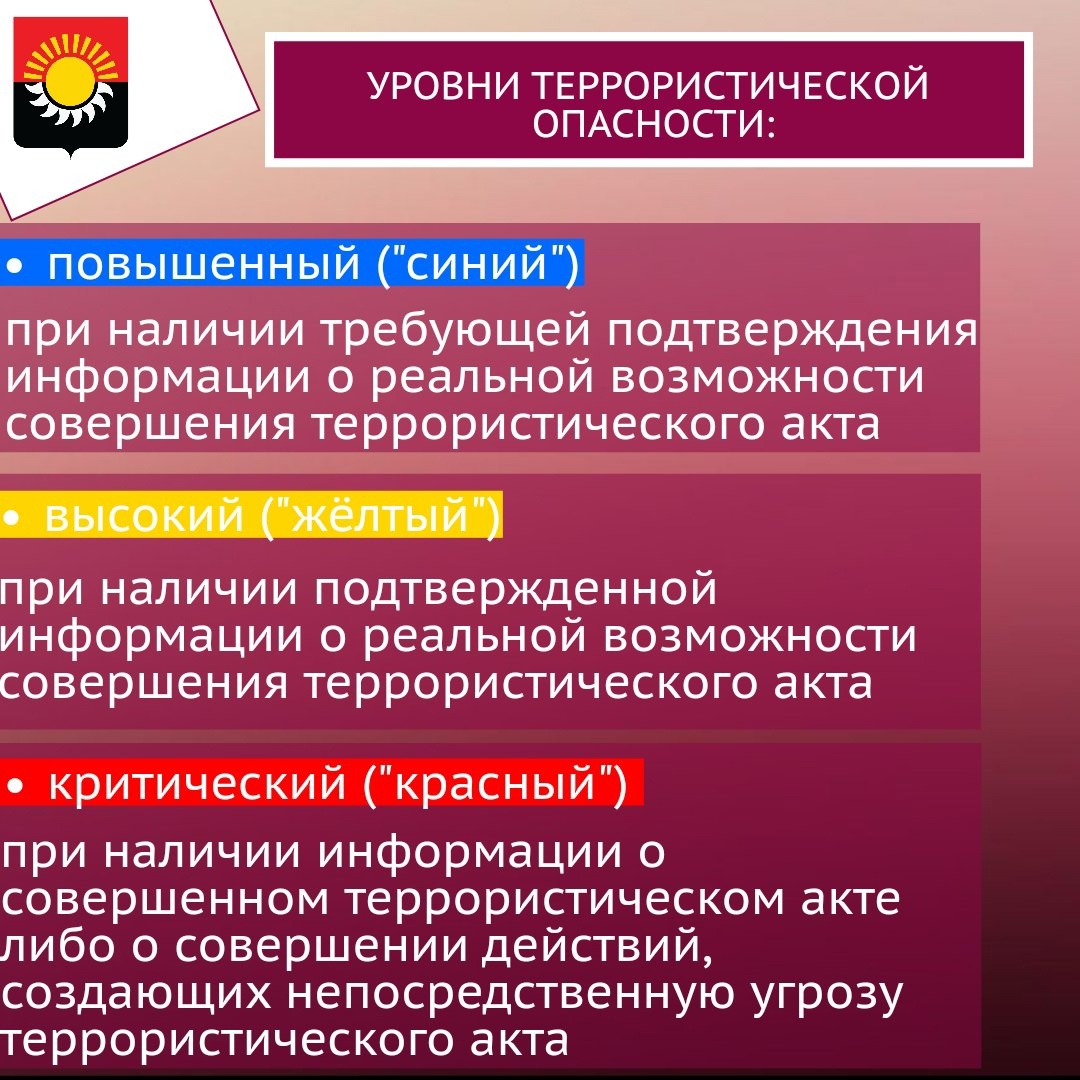 УРОВНИ ТЕРРОРИСТИЧЕСКОЙ ОПАСНОСТИ:

• повышенный ("синий")

при наличии требующей подтверждения информации о реальной возможности совершения террористического акта

• высокий ("жёлтый")

при наличии подтвержденной информации о реальной возможности совершения террористического акта

• критический ("красный")

при наличии информации о совершенном террористическом акте либо о совершении действий, создающих непосредственную угрозу террористического акта